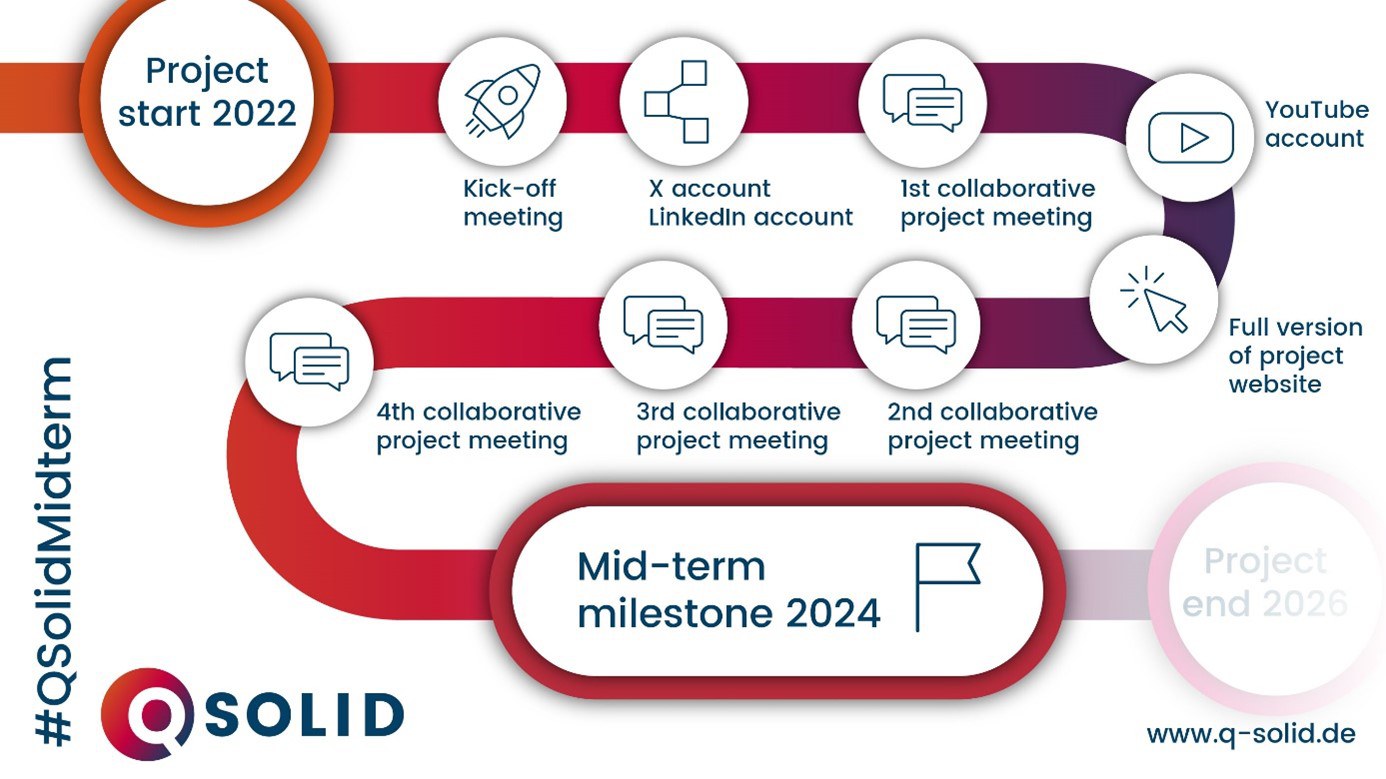 Project start 2022

Kick-off meeting

X account LinkedIn account

1st collaborative project meeting

YouTube account

Full version of project website

2nd collaborative project meeting

3rd collaborative project meeting

4th collaborative project meeting

Mid-term milestone 2024

Project end 2026

#QSolidMidterm

QSOLID

www.q-solid.de